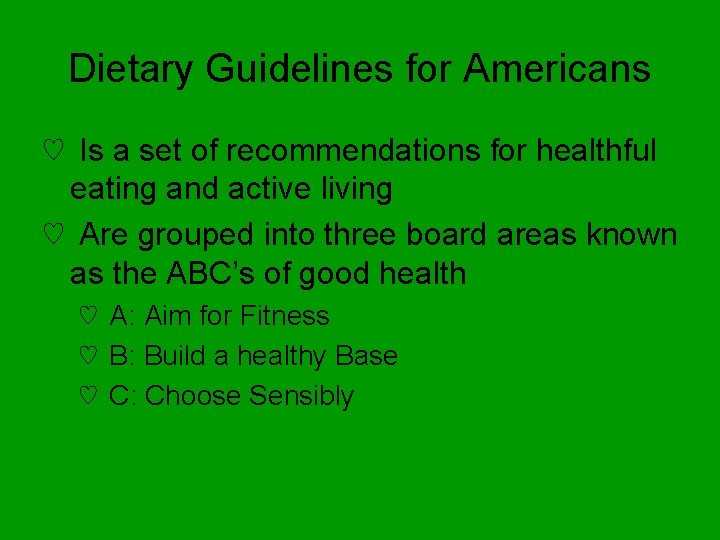 Dietary Guidelines for Americans

♡ Is a set of recommendations for healthful eating and active living

♡ Are grouped into three board areas known as the ABC's of good health

♡ A: Aim for Fitness

♡ B: Build a healthy Base

♡ C: Choose Sensibly